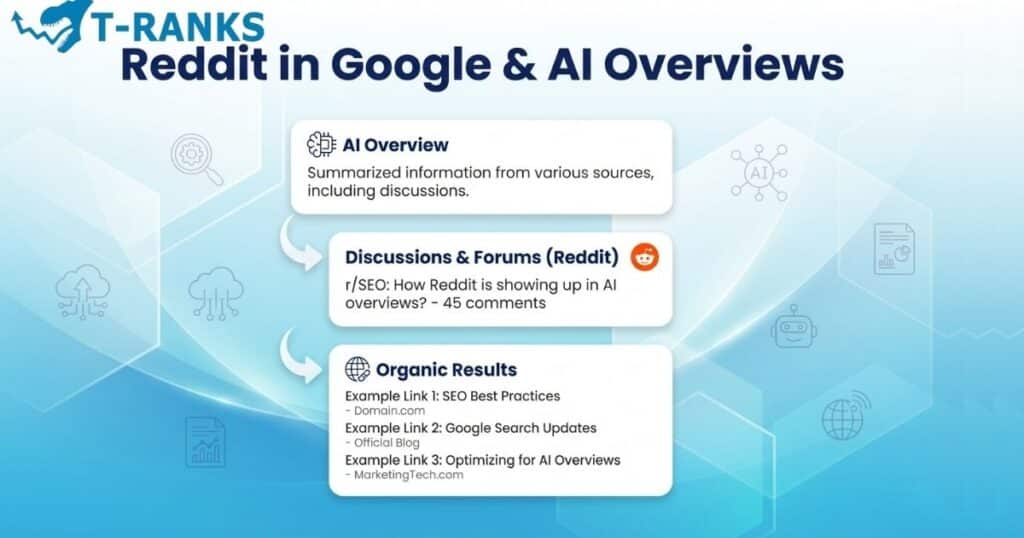 T-RANKS

Reddit in Google & AI Overviews

AI Overview
Summarized information from various sources, including discussions.

AI

Discussions & Forums (Reddit)
r/SEO: How Reddit is showing up in AI overviews? - 45 comments

Organic Results
Example Link 1: SEO Best Practices
- Domain.com
Example Link 2: Google Search Updates
- Official Blog
Example Link 3: Optimizing for AI Overviews
- MarketingTech.com